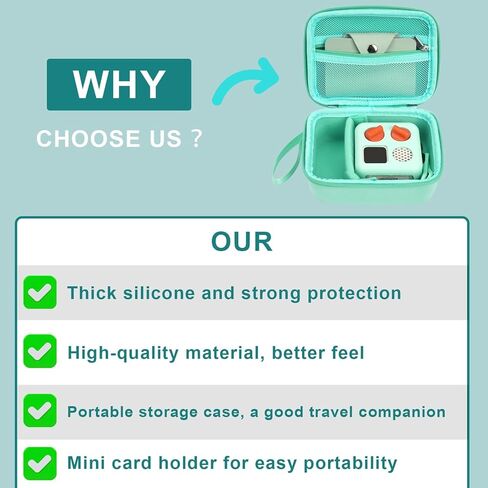 WHY

CHOOSE US ?

OUR

Thick silicone and strong protection

High-quality material, better feel

Portable storage case, a good travel companion

Mini card holder for easy portability